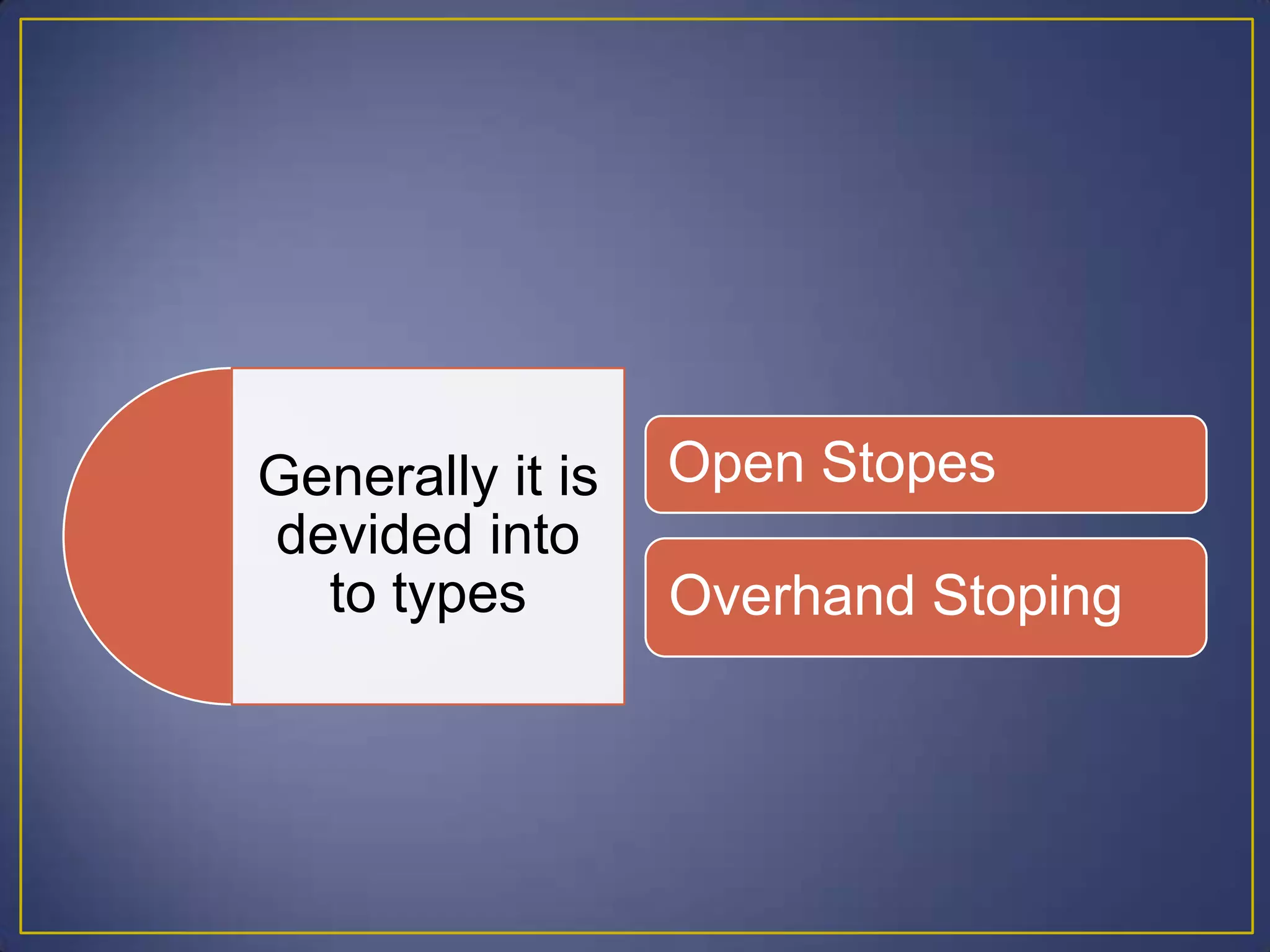 Generally it is devided into to types

Open Stopes

Overhand Stoping